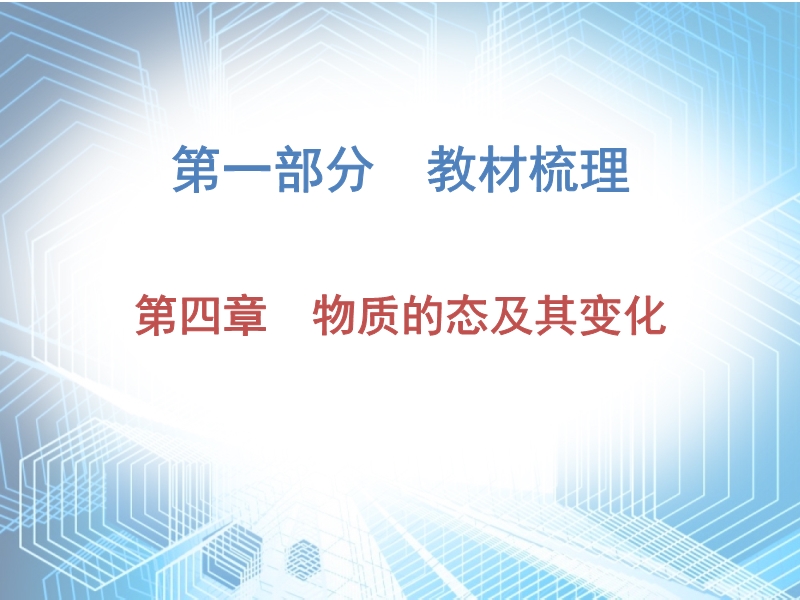 第一部分　教材梳理

第四章　物质的态及其变化